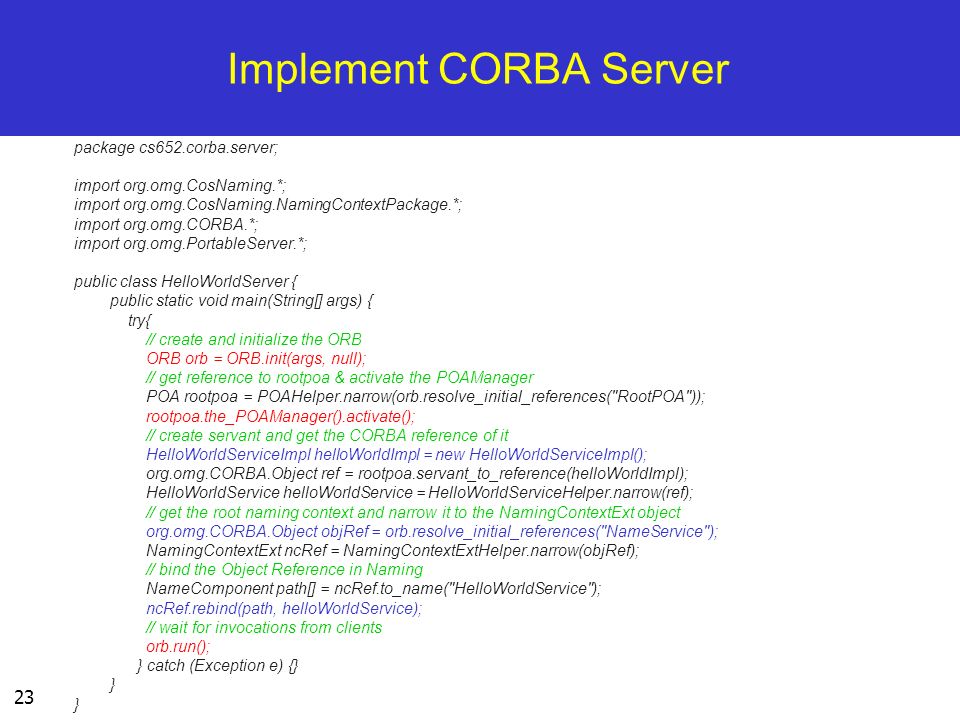 Implement CORBA Server

package cs652.corba.server;

import org.omg.CosNaming.*;
import org.omg.CosNaming.NamingContextPackage.*;
import org.omg.CORBA.*;
import org.omg.PortableServer.*;

public class HelloWorldServer {
public static void main(String[] args) {
try{
// create and initialize the ORB
ORB orb = ORB.init(args, null);
// get reference to rootpoa & activate the POAManager
POA rootpoa = POAHelper.narrow(orb.resolve_initial_references("RootPOA"));
rootpoa.the_POAManager().activate();
// create servant and get the CORBA reference of it
HelloWorldServiceImpl helloWorldImpl = new HelloWorldServiceImpl();
org.omg.CORBA.Object ref = rootpoa.servant_to_reference(helloWorldImpl);
HelloWorldService helloWorldService = HelloWorldServiceHelper.narrow(ref);
// get the root naming context and narrow it to the NamingContextExt object
org.omg.CORBA.Object objRef = orb.resolve_initial_references("NameService");
NamingContextExt ncRef = NamingContextExtHelper.narrow(objRef);
// bind the Object Reference in Naming
NameComponent path[] = ncRef.to_name("HelloWorldService");
ncRef.rebind(path, helloWorldService);
// wait for invocations from clients
orb.run();
} catch (Exception e) {}
}
}

23